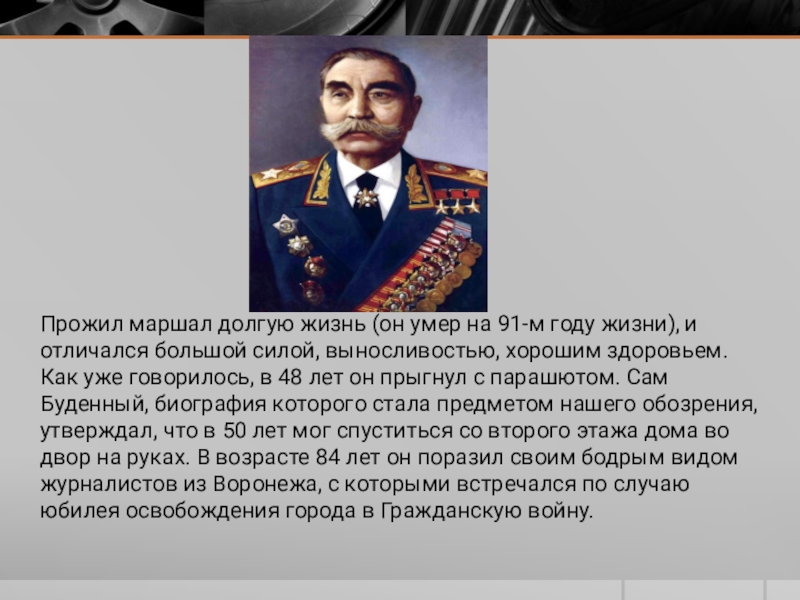 Прожил маршал долгую жизнь (он умер на 91-м году жизни), и отличался большой силой, выносливостью, хорошим здоровьем. Как уже говорилось, в 48 лет он прыгнул с парашютом. Сам Буденный, биография которого стала предметом нашего обозрения, утверждал, что в 50 лет мог спуститься со второго этажа дома во двор на руках. В возрасте 84 лет он поразил своим бодрым видом журналистов из Воронежа, с которыми встречался по случаю юбилея освобождения города в Гражданскую войну.